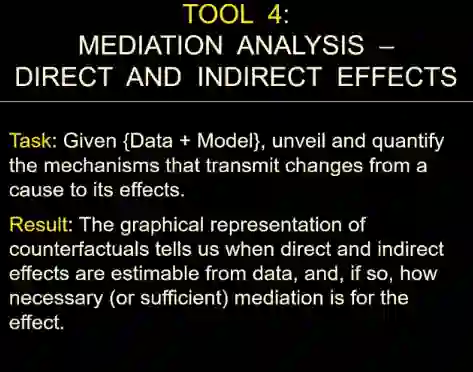 TOOL 4:
MEDIATION ANALYSIS –
DIRECT AND INDIRECT EFFECTS

Task: Given {Data + Model}, unveil and quantify the mechanisms that transmit changes from a cause to its effects.

Result: The graphical representation of counterfactuals tells us when direct and indirect effects are estimable from data, and, if so, how necessary (or sufficient) mediation is for the effect.